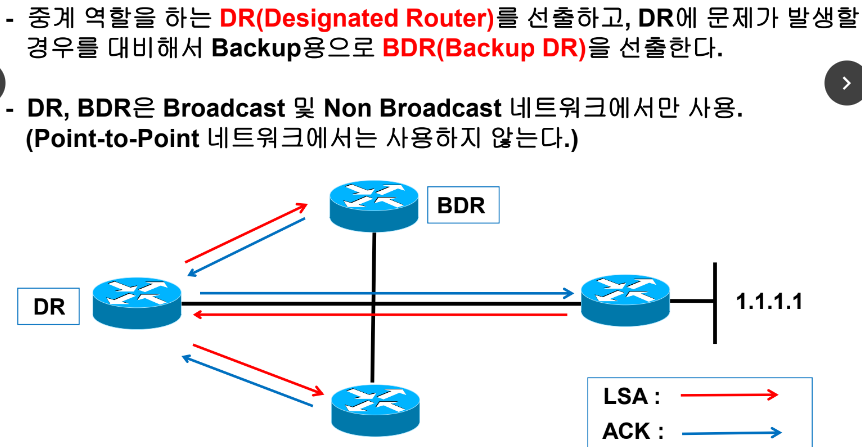 - 중계 역할을 하는 DR(Designated Router)를 선출하고, DR에 문제가 발생할 경우를 대비해서 Backup용으로 BDR(Backup DR)을 선출한다.

- DR, BDR은 Broadcast 및 Non Broadcast 네트워크에서만 사용. (Point-to-Point 네트워크에서는 사용하지 않는다.)

BDR

DR

1.1.1.1

LSA :

ACK :